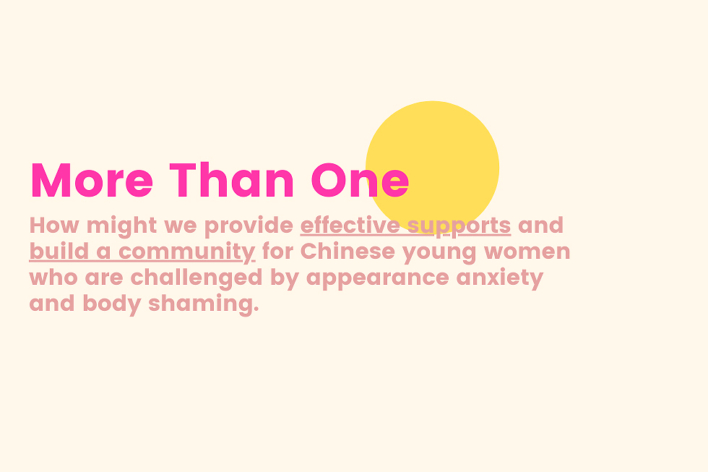 More Than One

How might we provide effective supports and build a community for Chinese young women who are challenged by appearance anxiety and body shaming.